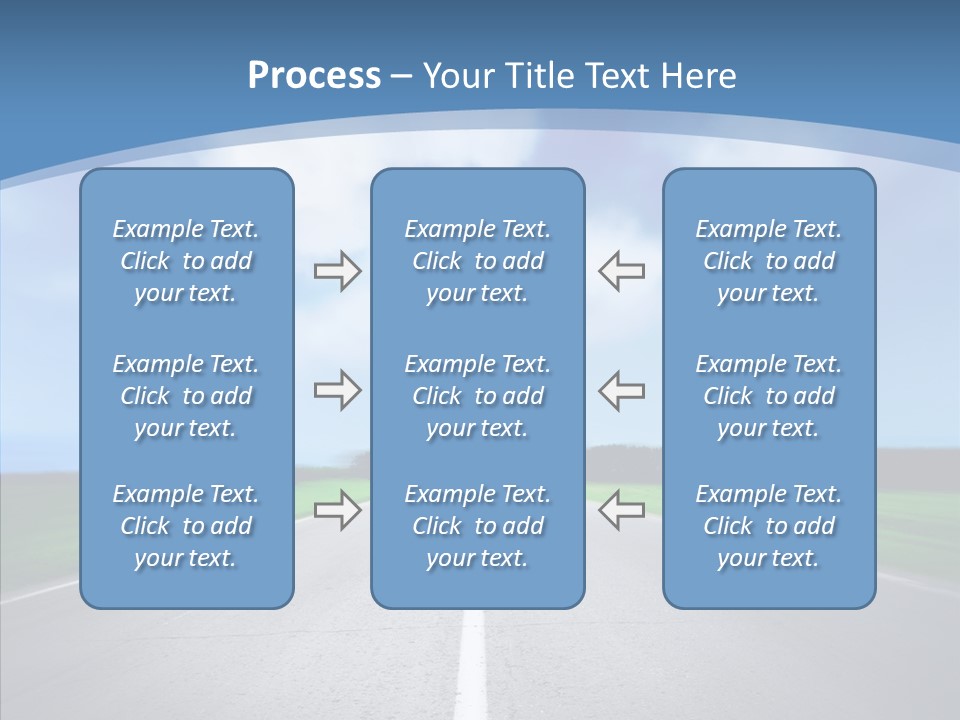 Process – Your Title Text Here

Example Text. Click to add your text.

Example Text. Click to add your text.

Example Text. Click to add your text.

Example Text. Click to add your text.

Example Text. Click to add your text.

Example Text. Click to add your text.

Example Text. Click to add your text.

Example Text. Click to add your text.

Example Text. Click to add your text.